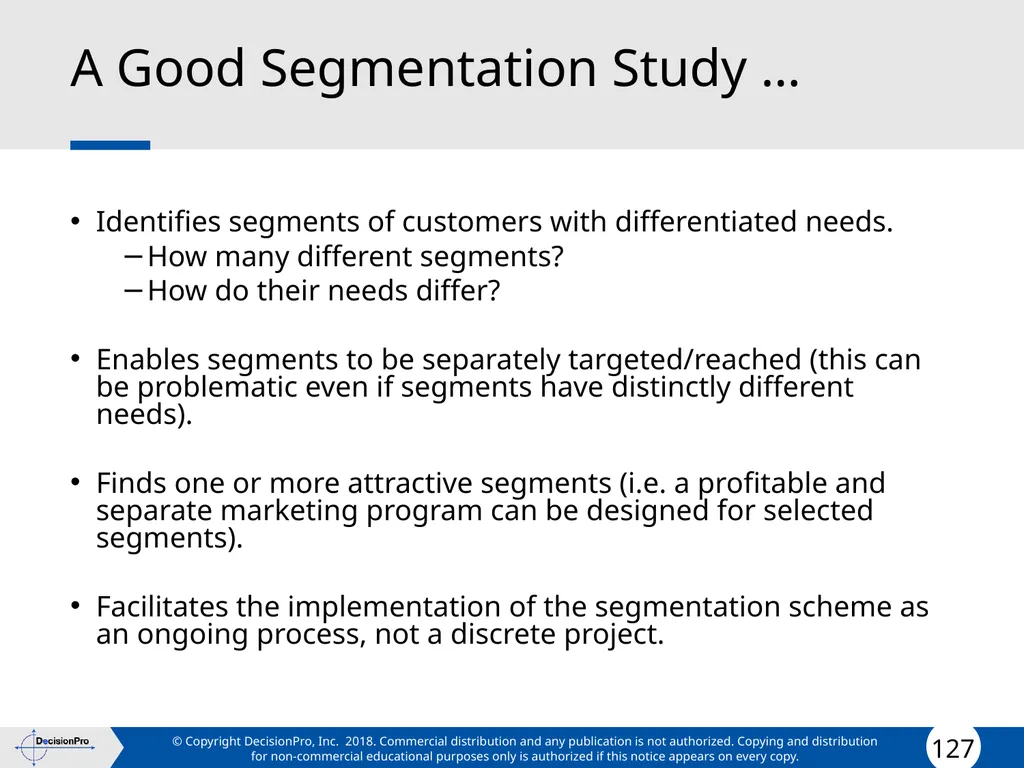 A Good Segmentation Study …

• Identifies segments of customers with differentiated needs.
  – How many different segments?
  – How do their needs differ?

• Enables segments to be separately targeted/reached (this can be problematic even if segments have distinctly different needs).

• Finds one or more attractive segments (i.e. a profitable and separate marketing program can be designed for selected segments).

• Facilitates the implementation of the segmentation scheme as an ongoing process, not a discrete project.

DecisionPro

© Copyright DecisionPro, Inc. 2018. Commercial distribution and any publication is not authorized. Copying and distribution for non-commercial educational purposes only is authorized if this notice appears on every copy.

127